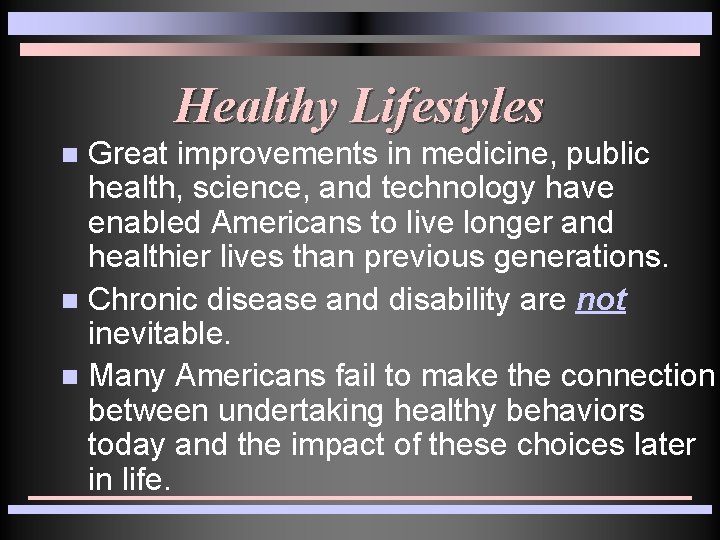 Healthy Lifestyles

• Great improvements in medicine, public health, science, and technology have enabled Americans to live longer and healthier lives than previous generations.
• Chronic disease and disability are not inevitable.
• Many Americans fail to make the connection between undertaking healthy behaviors today and the impact of these choices later in life.